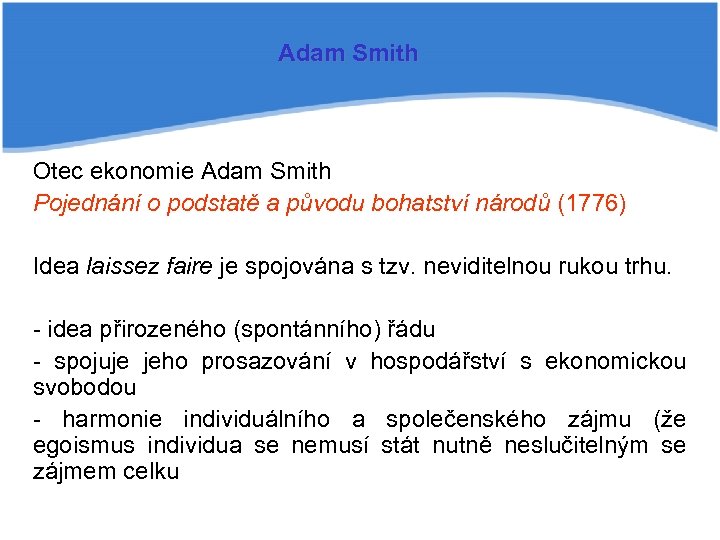 Adam Smith

Otec ekonomie Adam Smith
Pojednání o podstatě a původu bohatství národů (1776)

Idea laissez faire je spojována s tzv. neviditelnou rukou trhu.

- idea přirozeného (spontánního) řádu
- spojuje jeho prosazování v hospodářství s ekonomickou svobodou
- harmonie individuálního a společenského zájmu (že egoismus individua se nemusí stát nutně neslučitelným se zájmem celku